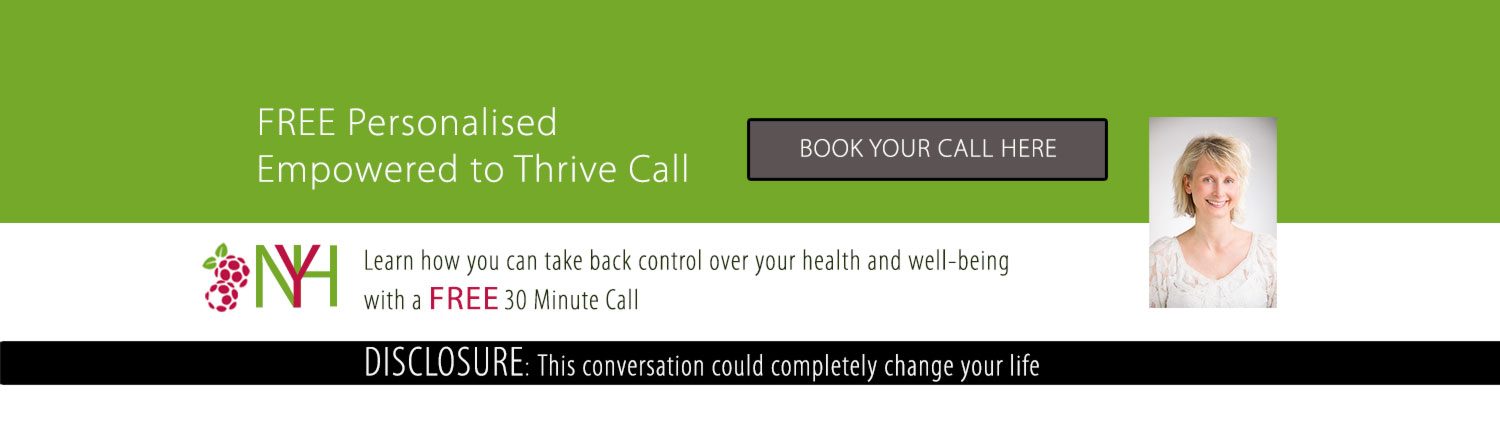 FREE Personalised Empowered to Thrive Call

BOOK YOUR CALL HERE

NYH

Learn how you can take back control over your health and well-being with a FREE 30 Minute Call

DISCLOSURE: This conversation could completely change your life